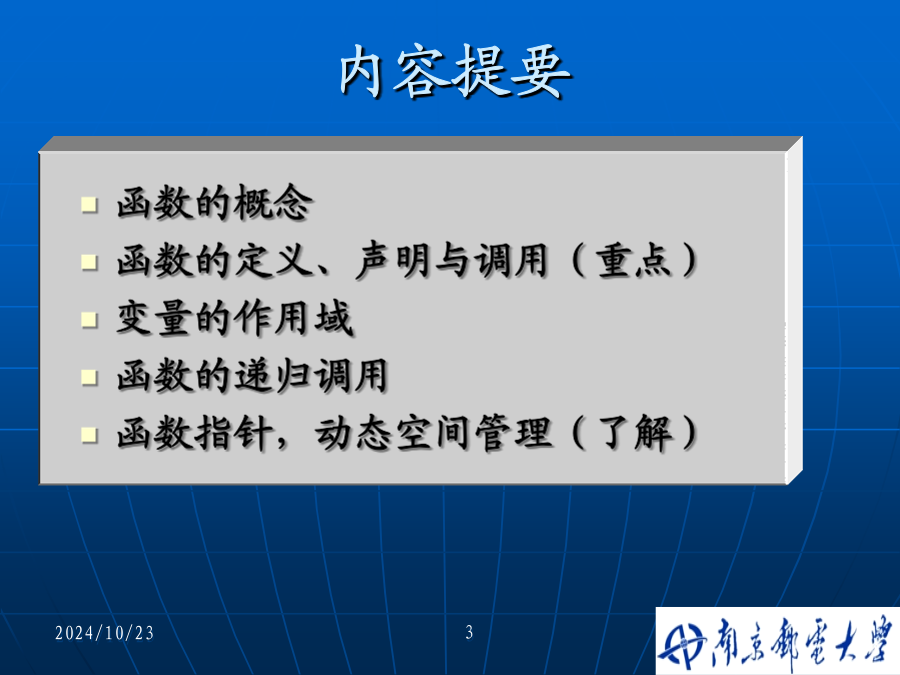 内容提要

- 函数的概念
- 函数的定义、声明与调用（重点）
- 变量的作用域
- 函数的递归调用
- 函数指针，动态空间管理（了解）

2024/10/23

3

南京郵電大學